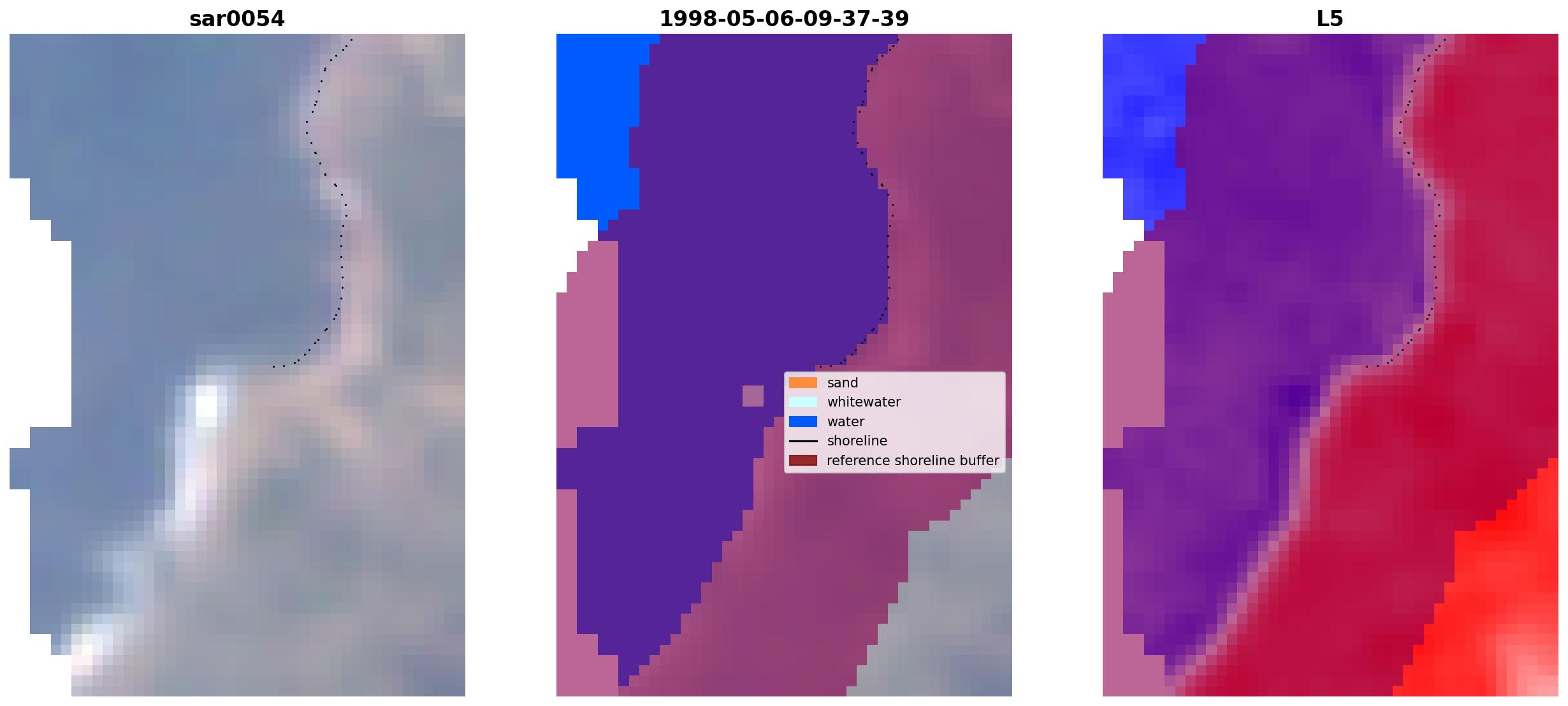 sar0054

1998-05-06-09-37-39

L5

sand
whitewater
water
shoreline
reference shoreline buffer